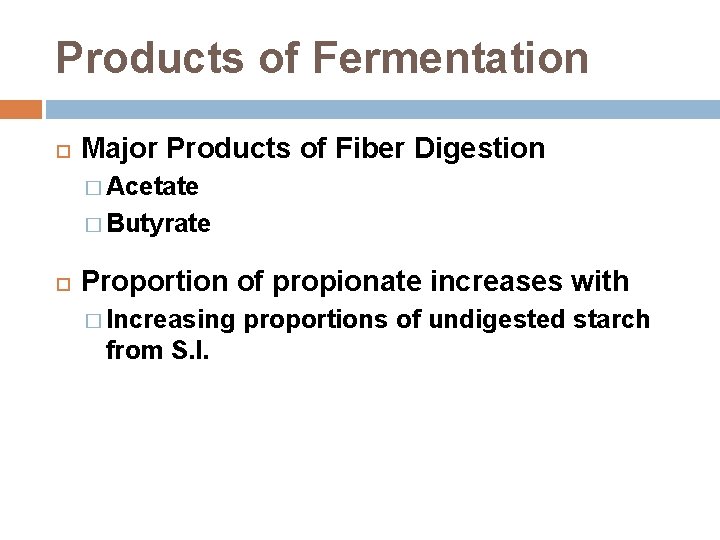 Products of Fermentation

Major Products of Fiber Digestion

Acetate

Butyrate

Proportion of propionate increases with

Increasing proportions of undigested starch from S.I.